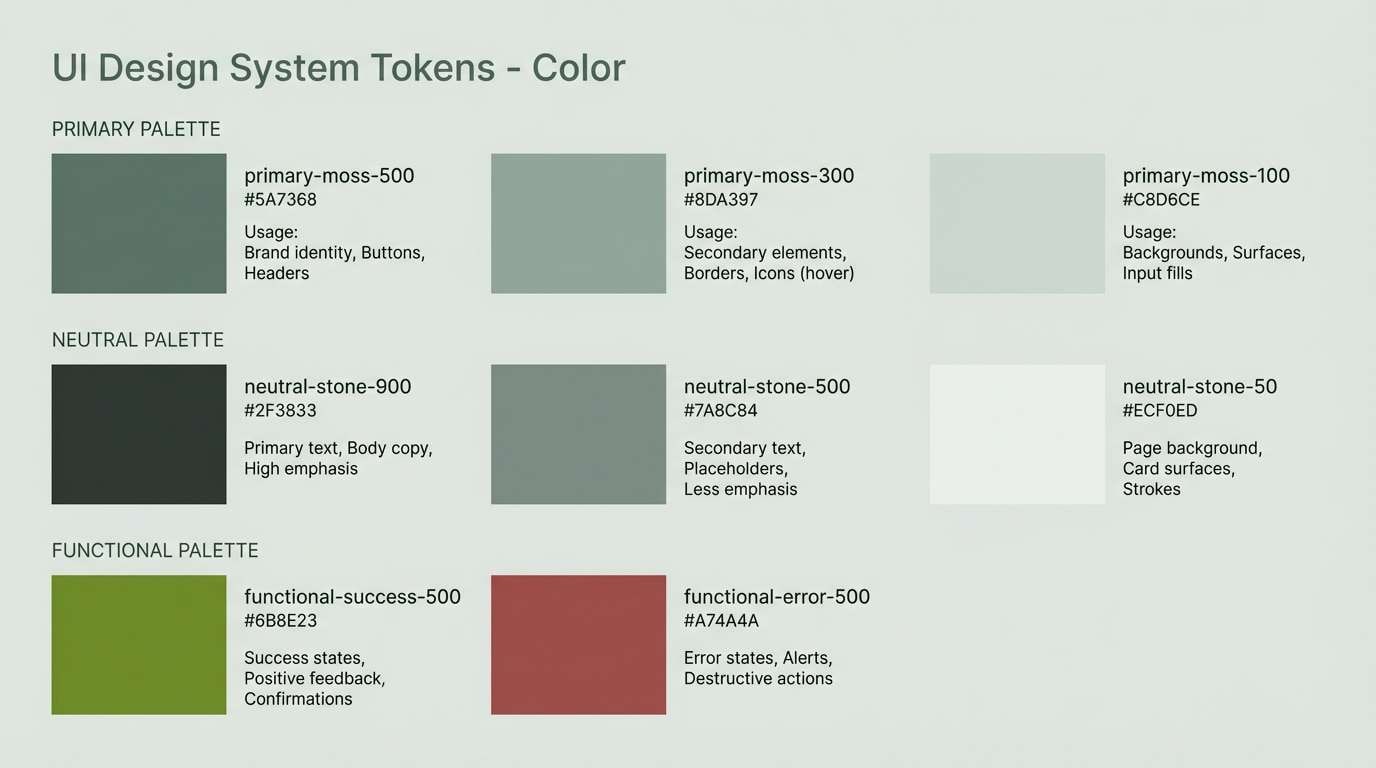 UI Design System Tokens - Color

PRIMARY PALETTE

primary-moss-500
#5A7368
Usage:
Brand identity, Buttons, Headers

primary-moss-300
#8DA397
Usage:
Secondary elements, Borders, Icons (hover)

primary-moss-100
#C8D6CE
Usage:
Backgrounds, Surfaces, Input fills

NEUTRAL PALETTE

neutral-stone-900
#2F3833
Primary text, Body copy, High emphasis

neutral-stone-500
#7A8C84
Secondary text, Placeholders, Less emphasis

neutral-stone-50
#ECF0ED
Page background, Card surfaces, Strokes

FUNCTIONAL PALETTE

functional-success-500
#6B8E23
Success states, Positive feedback, Confirmations

functional-error-500
#A74A4A
Error states, Alerts, Destructive actions